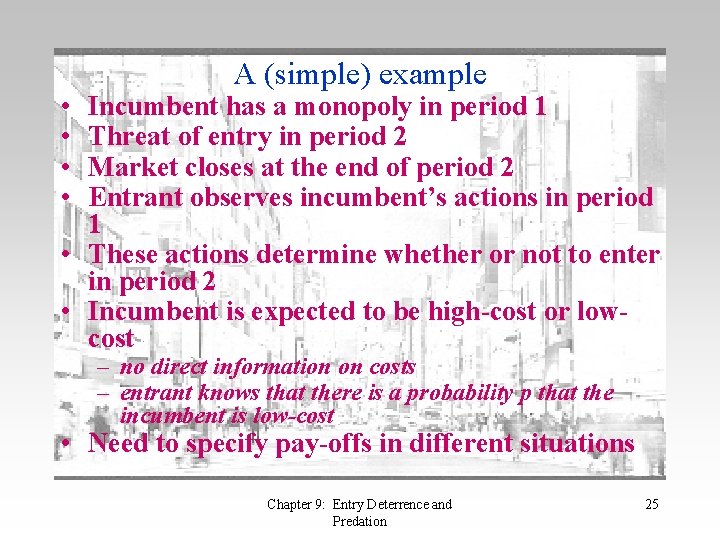 A (simple) example

• Incumbent has a monopoly in period 1
• Threat of entry in period 2
• Market closes at the end of period 2
• Entrant observes incumbent's actions in period 1
• These actions determine whether or not to enter in period 2
• Incumbent is expected to be high-cost or low-cost
– no direct information on costs
– entrant knows that there is a probability p that the incumbent is low-cost
• Need to specify pay-offs in different situations

Chapter 9: Entry Deterrence and Predation

25